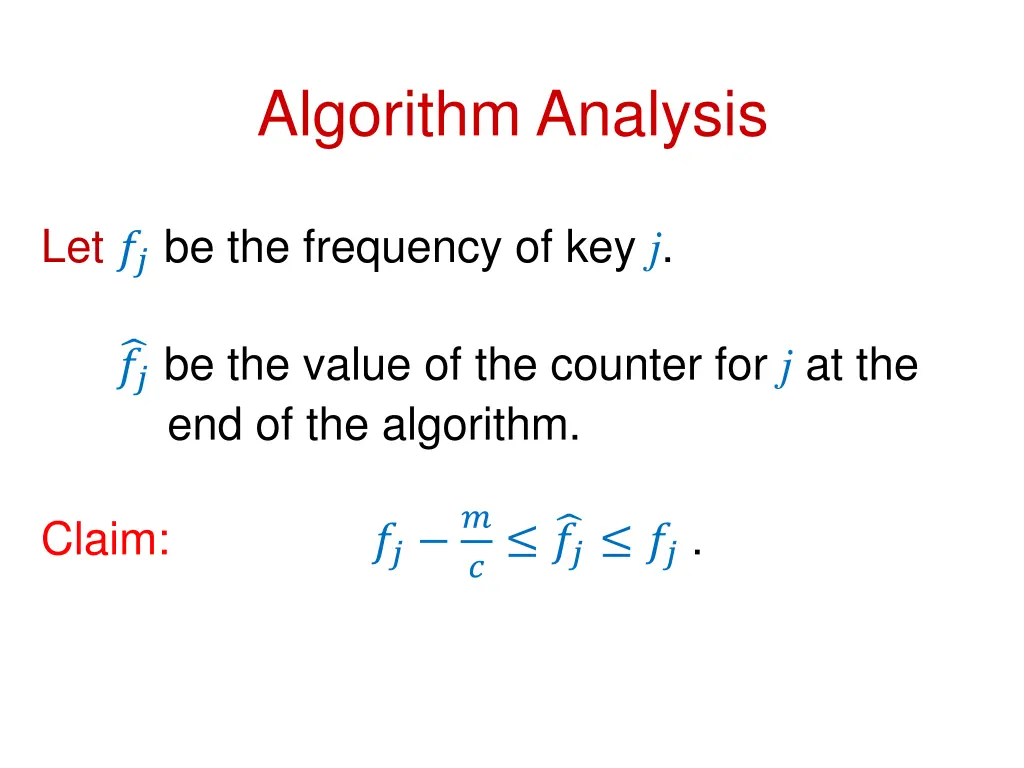 Algorithm Analysis

Let $f_j$ be the frequency of key $j$.

$\widehat{f_j}$ be the value of the counter for $j$ at the end of the algorithm.

Claim: $f_j - \frac{m}{c} \leq \widehat{f_j} \leq f_j$ .